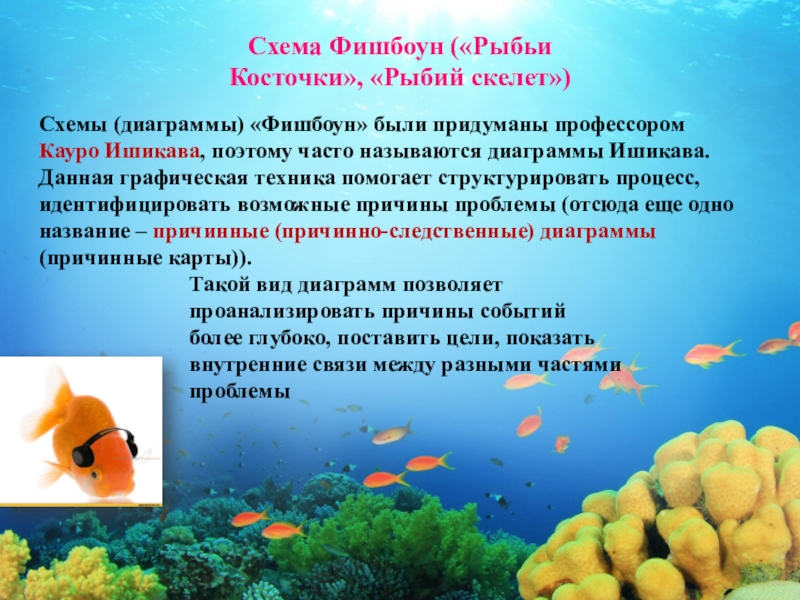 Схема Фишбоун («Рыбьи Косточки», «Рыбий скелет»)

Схемы (диаграммы) «Фишбоун» были придуманы профессором Кауро Ишикава, поэтому часто называются диаграммы Ишикава. Данная графическая техника помогает структурировать процесс, идентифицировать возможные причины проблемы (отсюда еще одно название – причинные (причинно-следственные) диаграммы (причинные карты)).

Такой вид диаграмм позволяет проанализировать причины событий более глубоко, поставить цели, показать внутренние связи между разными частями проблемы